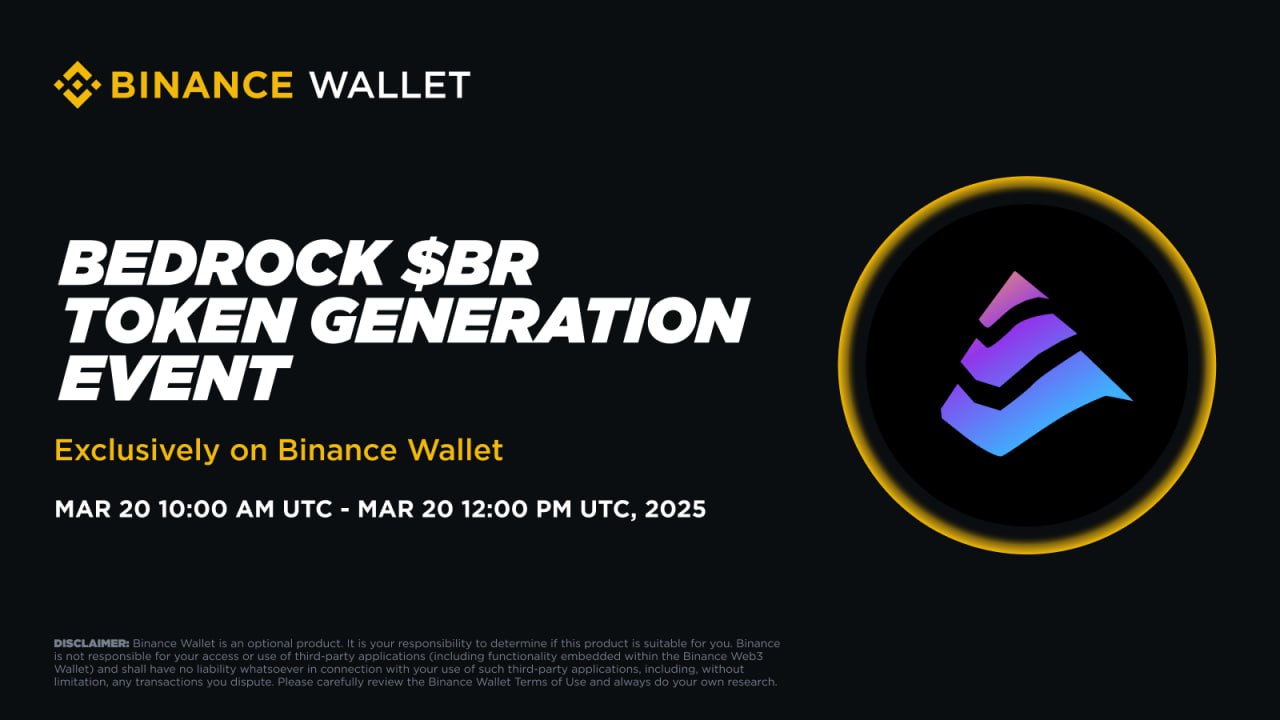 BINANCE WALLET

BEDROCK \$BR TOKEN GENERATION EVENT

Exclusively on Binance Wallet

MAR 20 10:00 AM UTC - MAR 20 12:00 PM UTC, 2025

DISCLAIMER: Binance Wallet is an optional product. It is your responsibility to determine if this product is suitable for you. Binance is not responsible for your access or use of third-party applications (including functionality embedded within the Binance Web3 Wallet) and shall have no liability whatsoever in connection with your use of such third-party applications, including, without limitation, any transactions you dispute. Please carefully review the Binance Wallet Terms of Use and always do your own research.